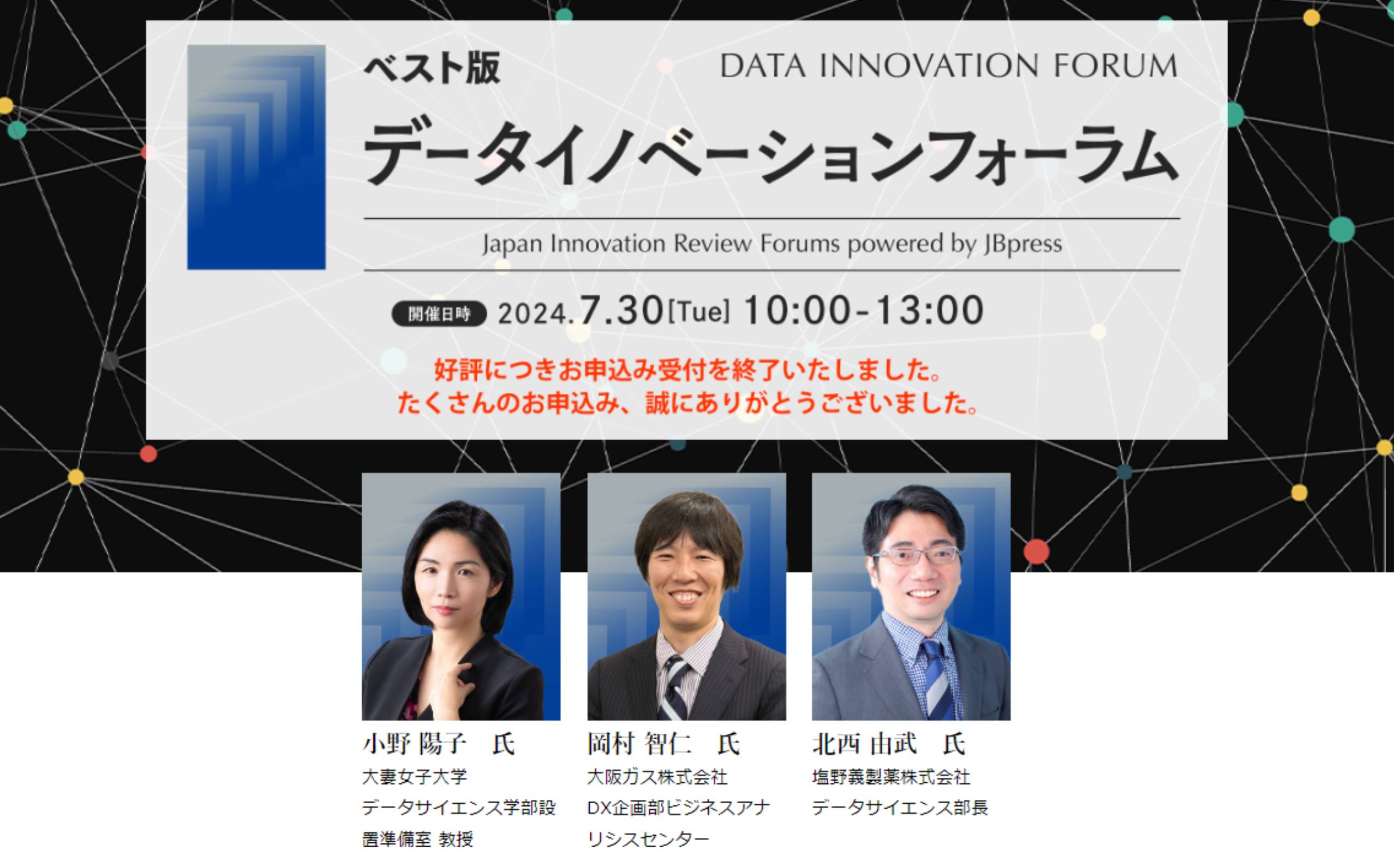 ベスト版

DATA INNOVATION FORUM

データイノベーションフォーラム

Japan Innovation Review Forums powered by JBpress

開催日時 2024.7.30[Tue] 10:00-13:00

好評につきお申込み受付を終了いたしました。
たくさんのお申込み、誠にありがとうございました。

小野 陽子 氏
大妻女子大学
データサイエンス学部設置準備室 教授

岡村 智仁 氏
大阪ガス株式会社
DX企画部ビジネスアナリシスセンター

北西 由武 氏
塩野義製薬株式会社
データサイエンス部長